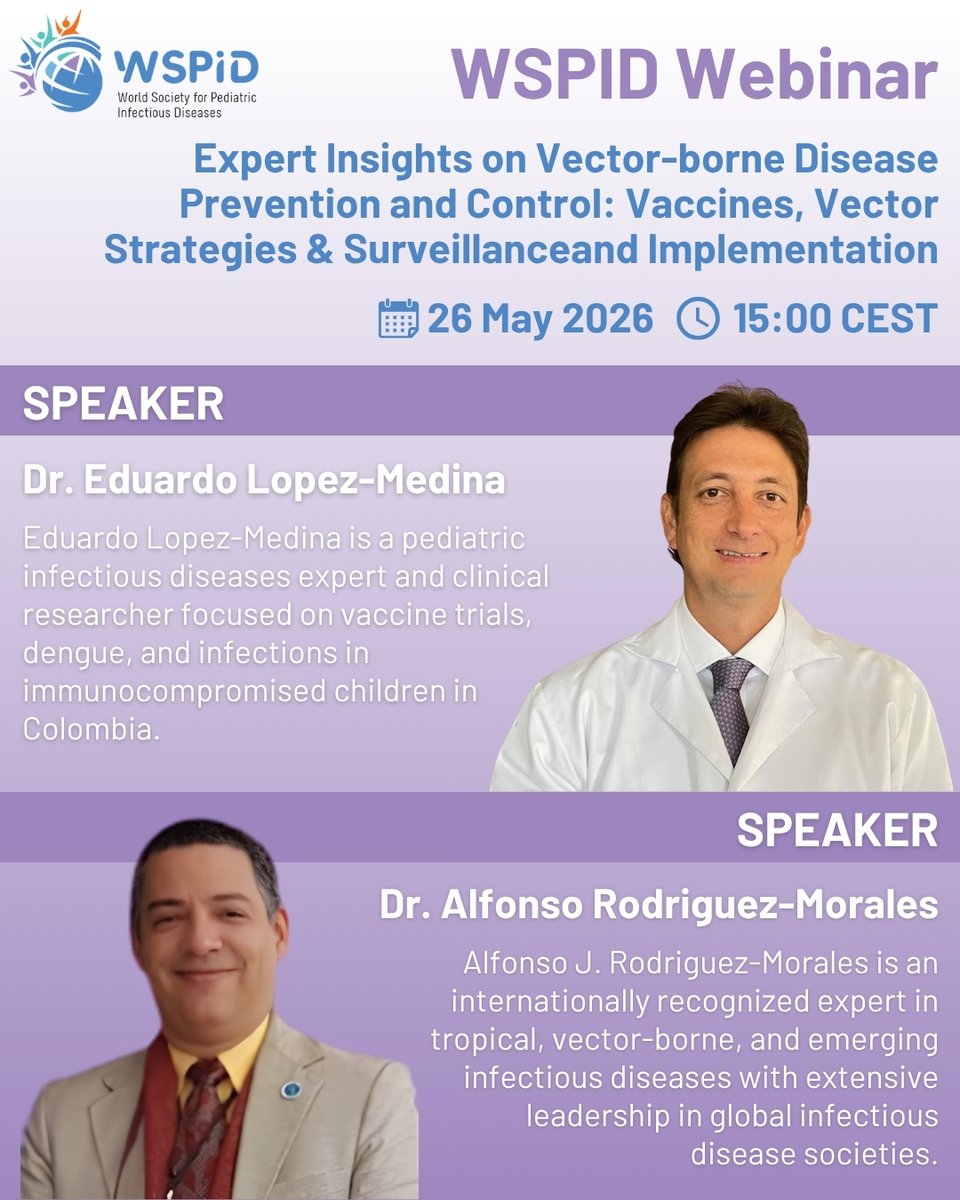 WSPiD
World Society for Pediatric Infectious Diseases

WSPID Webinar

Expert Insights on Vector-borne Disease Prevention and Control: Vaccines, Vector Strategies & Surveillanceand Implementation

26 May 2026 15:00 CEST

SPEAKER

Dr. Eduardo Lopez-Medina

Eduardo Lopez-Medina is a pediatric infectious diseases expert and clinical researcher focused on vaccine trials, dengue, and infections in immunocompromised children in Colombia.

SPEAKER

Dr. Alfonso Rodriguez-Morales

Alfonso J. Rodriguez-Morales is an internationally recognized expert in tropical, vector-borne, and emerging infectious diseases with extensive leadership in global infectious disease societies.